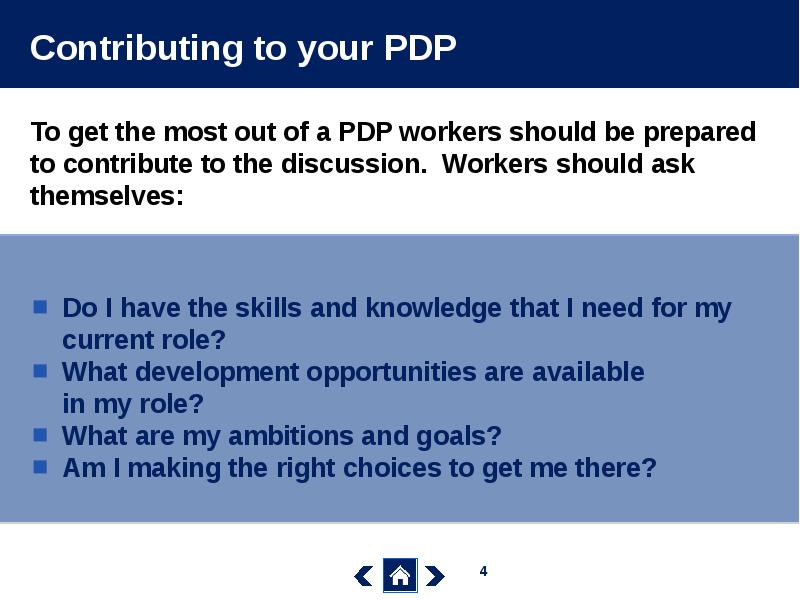 Contributing to your PDP

To get the most out of a PDP workers should be prepared to contribute to the discussion. Workers should ask themselves:

- Do I have the skills and knowledge that I need for my current role?
- What development opportunities are available in my role?
- What are my ambitions and goals?
- Am I making the right choices to get me there?

4